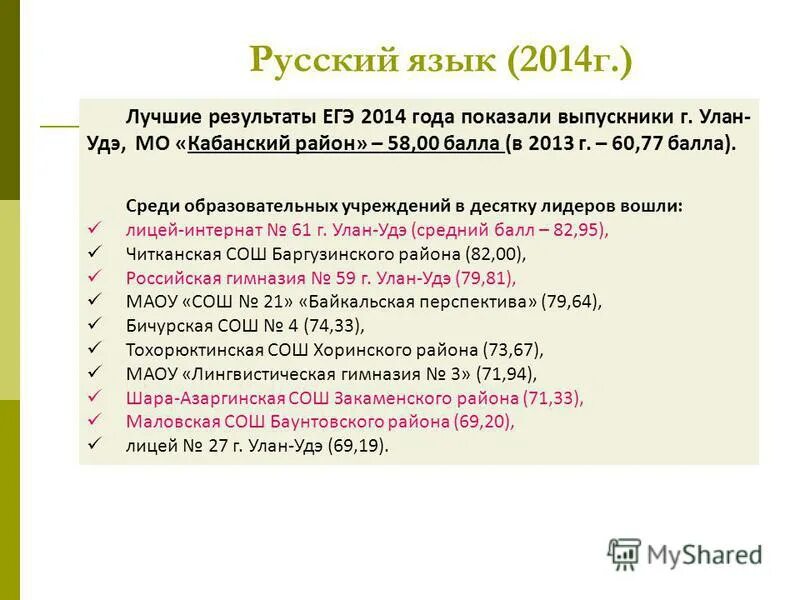 Русский язык (2014г.)

Лучшие результаты ЕГЭ 2014 года показали выпускники г. Улан-Удэ, МО «Кабанский район» – 58,00 балла (в 2013 г. – 60,77 балла).

Среди образовательных учреждений в десятку лидеров вошли:
✓ лицей-интернат № 61 г. Улан-Удэ (средний балл – 82,95),
✓ Читканская СОШ Баргузинского района (82,00),
✓ Российская гимназия № 59 г. Улан-Удэ (79,81),
✓ МАОУ «СОШ № 21» «Байкальская перспектива» (79,64),
✓ Бичурская СОШ № 4 (74,33),
✓ Тохорюктинская СОШ Хоринского района (73,67),
✓ МАОУ «Лингвистическая гимназия № 3» (71,94),
✓ Шара-Азаргинская СОШ Закаменского района (71,33),
✓ Маловская СОШ Баунтовского района (69,20),
✓ лицей № 27 г. Улан-Удэ (69,19).

MyShared